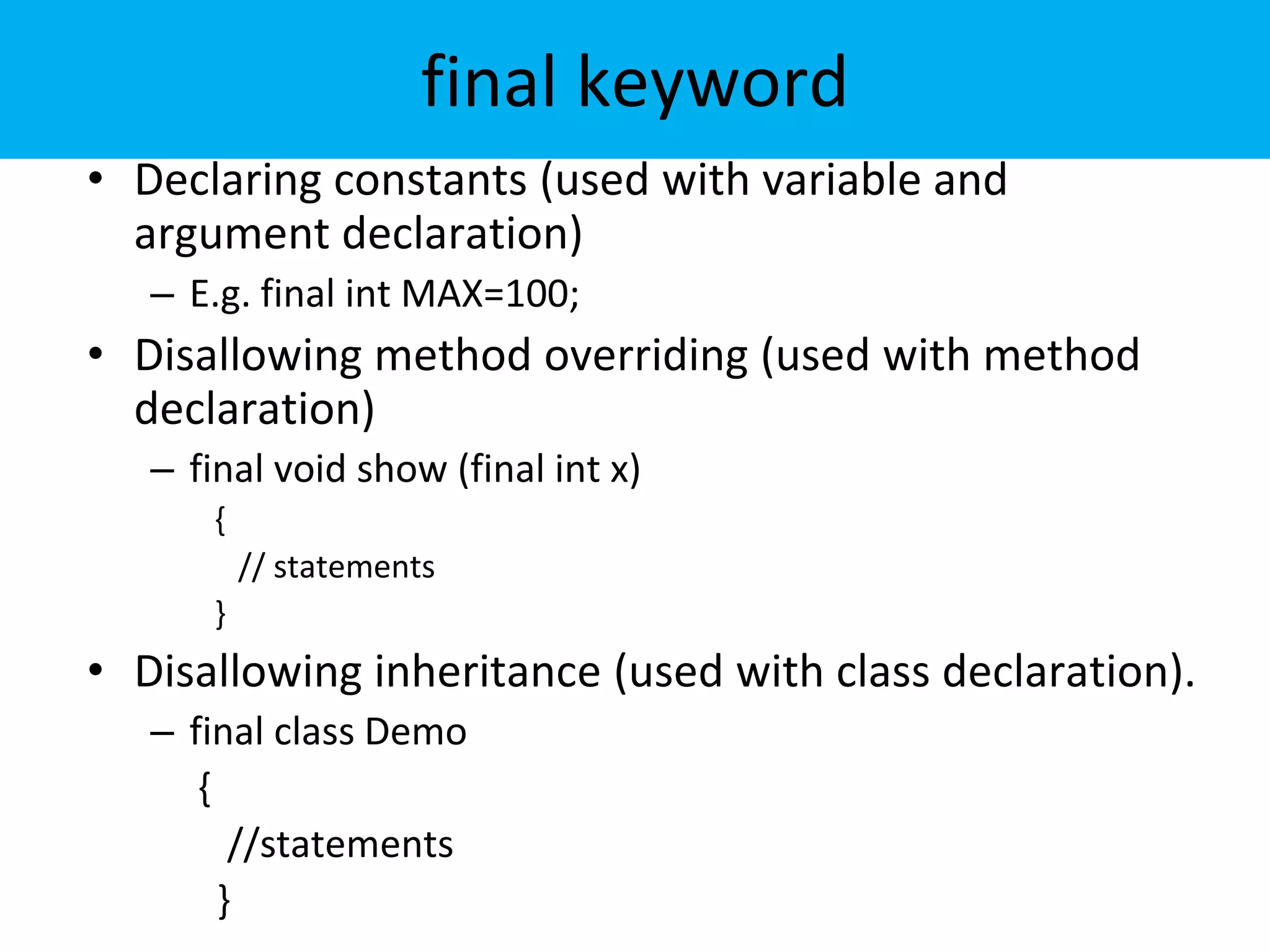 final keyword

• Declaring constants (used with variable and argument declaration)
  – E.g. final int MAX=100;
• Disallowing method overriding (used with method declaration)
  – final void show (final int x)
    {
      // statements
    }
• Disallowing inheritance (used with class declaration).
  – final class Demo
    {
      //statements
    }